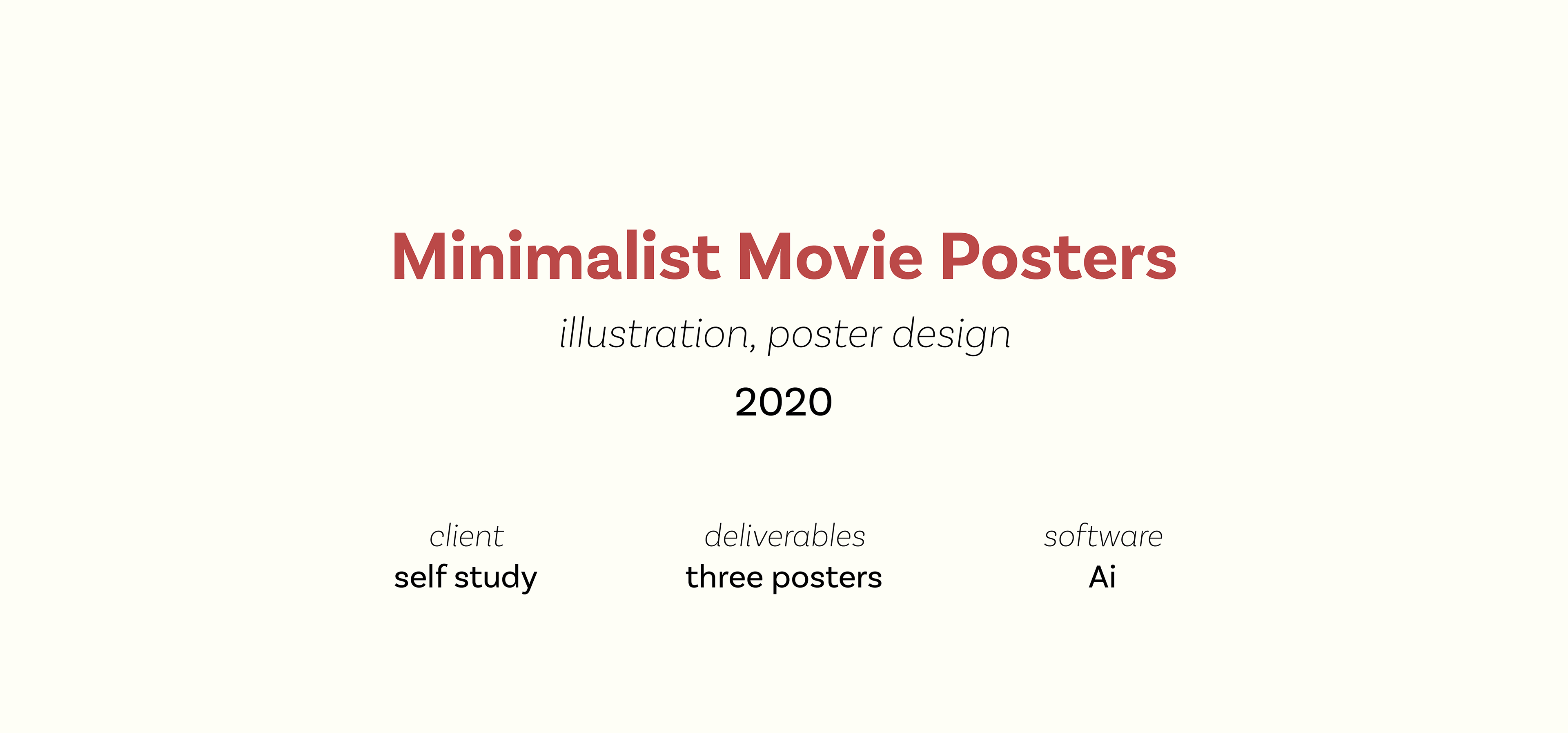 Minimalist Movie Posters

illustration, poster design

2020

client
self study

deliverables
three posters

software
Ai